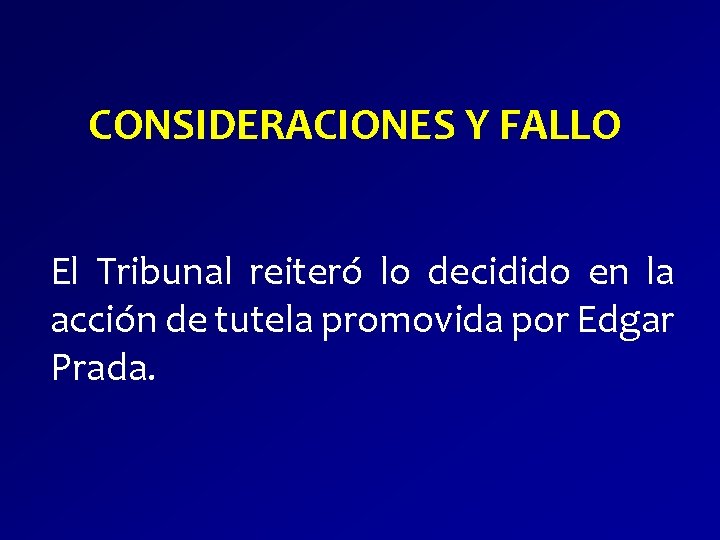 CONSIDERACIONES Y FALLO

El Tribunal reiteró lo decidido en la acción de tutela promovida por Edgar Prada.